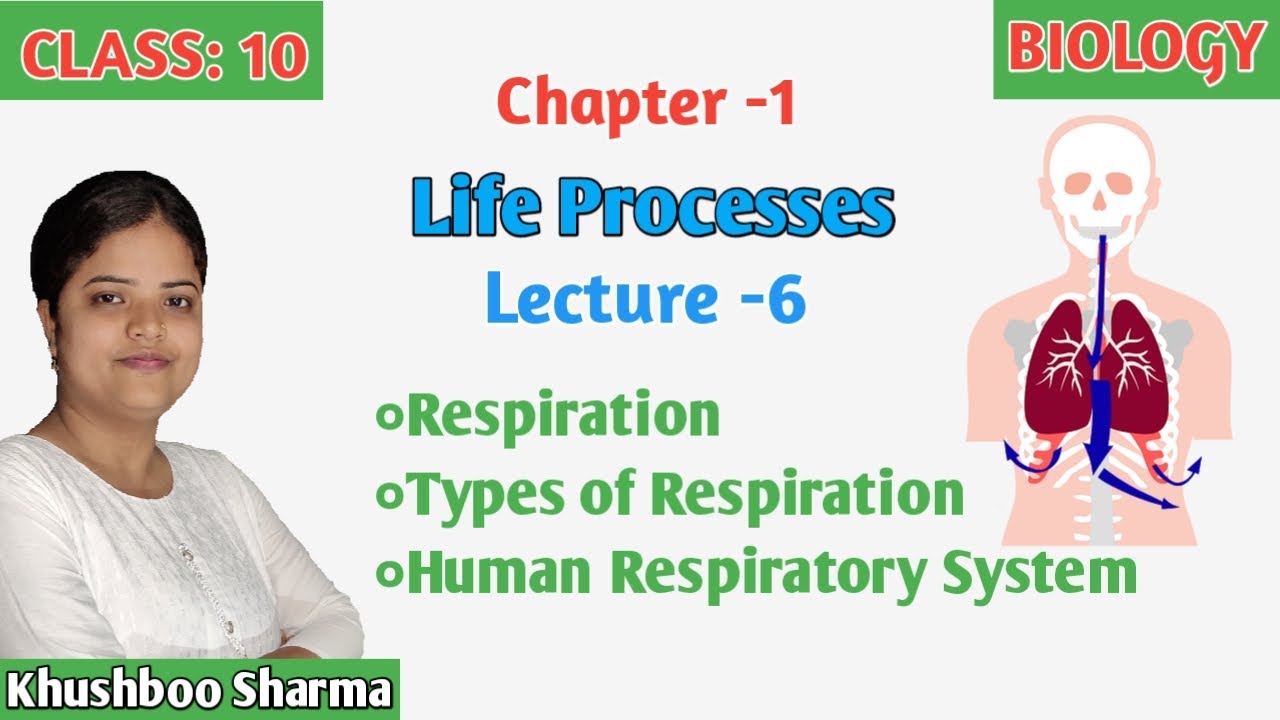 CLASS: 10

BIOLOGY

Chapter -1

Life Processes

Lecture -6

∘Respiration
∘Types of Respiration
∘Human Respiratory System

Khushboo Sharma